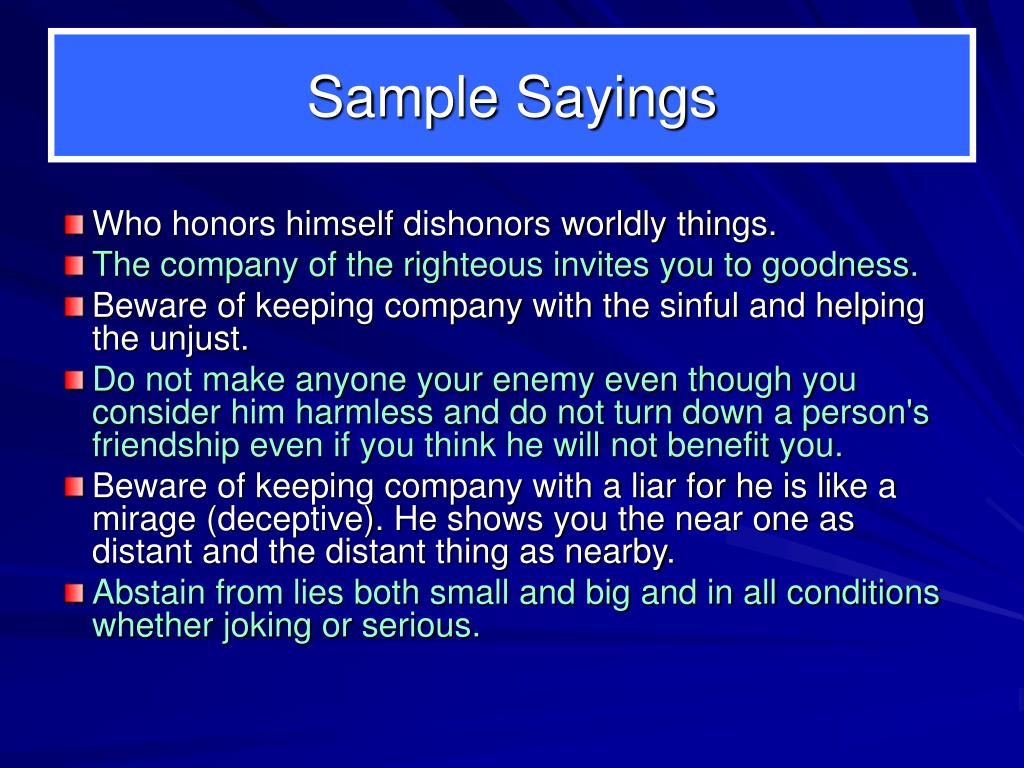 Sample Sayings

Who honors himself dishonors worldly things.

The company of the righteous invites you to goodness.

Beware of keeping company with the sinful and helping the unjust.

Do not make anyone your enemy even though you consider him harmless and do not turn down a person's friendship even if you think he will not benefit you.

Beware of keeping company with a liar for he is like a mirage (deceptive). He shows you the near one as distant and the distant thing as nearby.

Abstain from lies both small and big and in all conditions whether joking or serious.